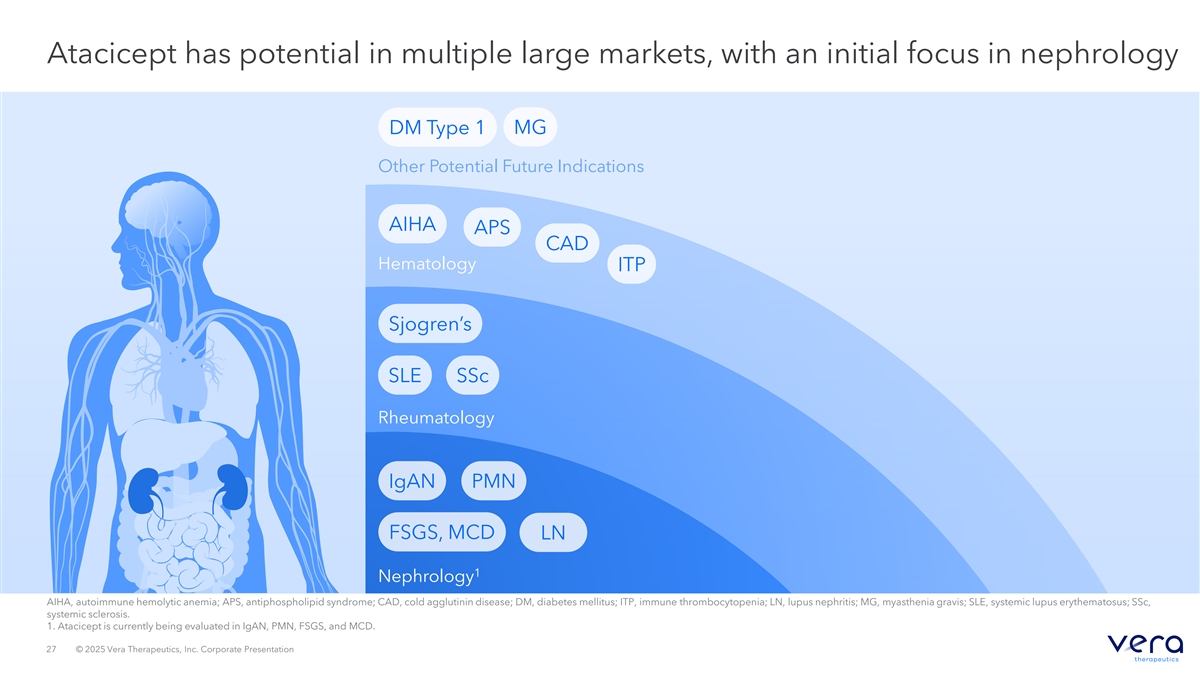 Atacicept has potential in multiple large markets, with an initial focus in nephrology

DM Type 1 MG

Other Potential Future Indications

AIHA APS CAD ITP

Hematology

Sjogren's

SLE SSc

Rheumatology

IgAN PMN

FSGS, MCD LN

Nephrology$^1$

AIHA, autoimmune hemolytic anemia; APS, antiphospholipid syndrome; CAD, cold agglutinin disease; DM, diabetes mellitus; ITP, immune thrombocytopenia; LN, lupus nephritis; MG, myasthenia gravis; SLE, systemic lupus erythematosus; SSc, systemic sclerosis.
1. Atacicept is currently being evaluated in IgAN, PMN, FSGS, and MCD.

27 © 2025 Vera Therapeutics, Inc. Corporate Presentation

vera therapeutics